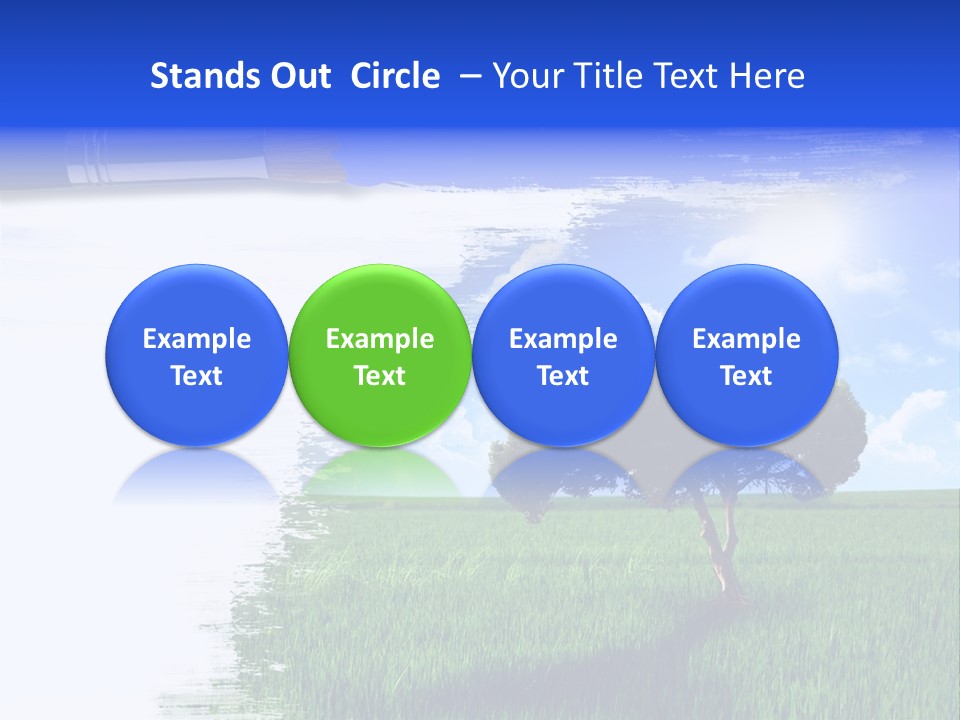 Stands Out  Circle  – Your Title Text Here

Example Text

Example Text

Example Text

Example Text